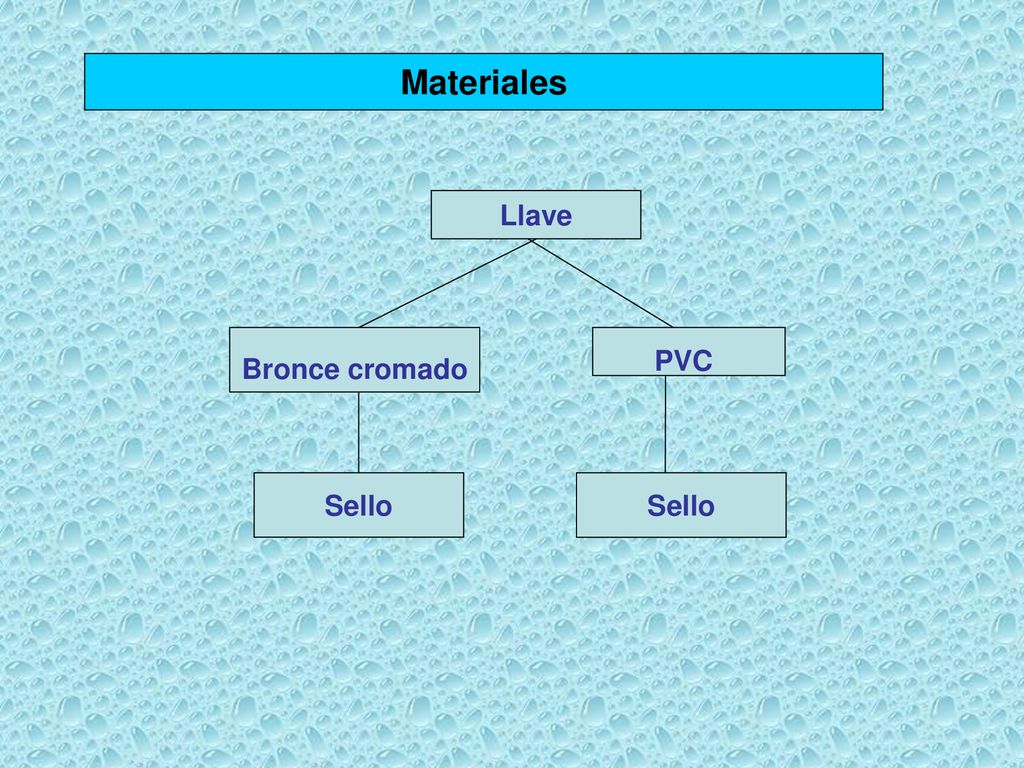 Materiales

Llave

Bronce cromado

PVC

Sello

Sello